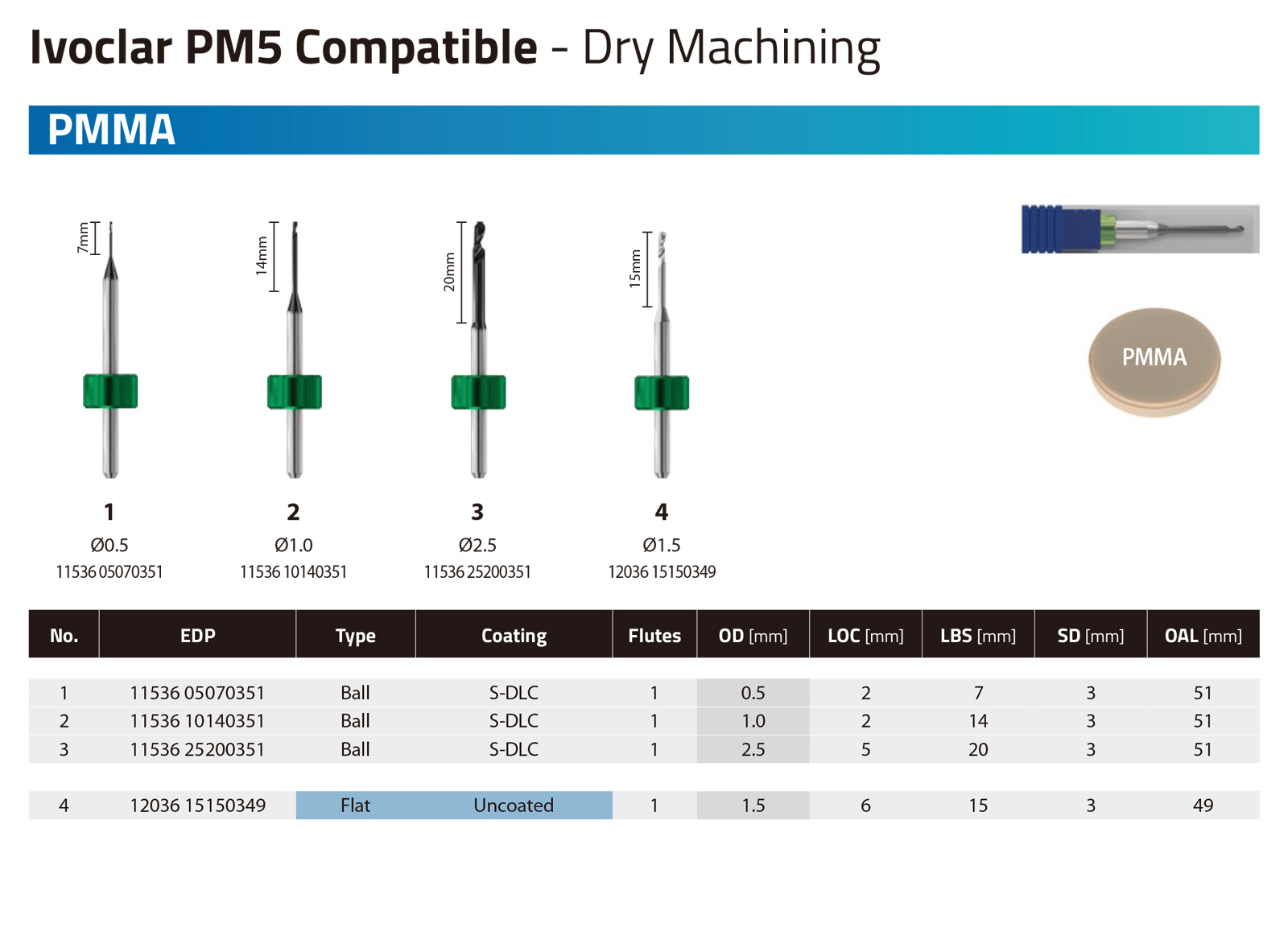 Ivoclar PM5 Compatible - Dry Machining

PMMA

7mm

14mm

20mm

15mm

PMMA

1
Ø0.5
11536 05070351

2
Ø1.0
11536 10140351

3
Ø2.5
11536 25200351

4
Ø1.5
12036 15150349

| No. | EDP | Type | Coating | Flutes | OD [mm] | LOC [mm] | LBS [mm] | SD [mm] | OAL [mm] |
|---|---|---|---|---|---|---|---|---|---|
| 1 | 11536 05070351 | Ball | S-DLC | 1 | 0.5 | 2 | 7 | 3 | 51 |
| 2 | 11536 10140351 | Ball | S-DLC | 1 | 1.0 | 2 | 14 | 3 | 51 |
| 3 | 11536 25200351 | Ball | S-DLC | 1 | 2.5 | 5 | 20 | 3 | 51 |
| 4 | 12036 15150349 | Flat | Uncoated | 1 | 1.5 | 6 | 15 | 3 | 49 |